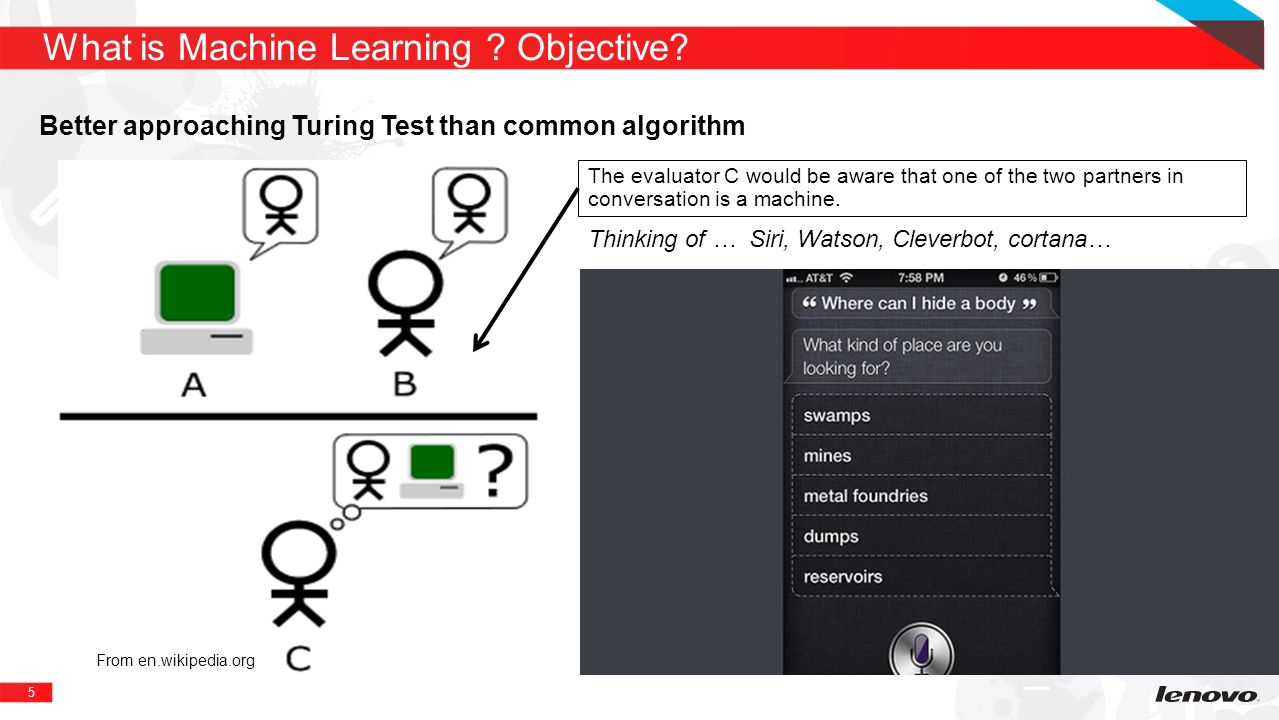 What is Machine Learning ? Objective?

Better approaching Turing Test than common algorithm

A

B

?

C

From en.wikipedia.org

The evaluator C would be aware that one of the two partners in conversation is a machine.

Thinking of … Siri, Watson, Cleverbot, cortana…

AT&T 7:58 PM 46%

“ Where can I hide a body ”

What kind of place are you looking for?

swamps

mines

metal foundries

dumps

reservoirs

5

lenovo